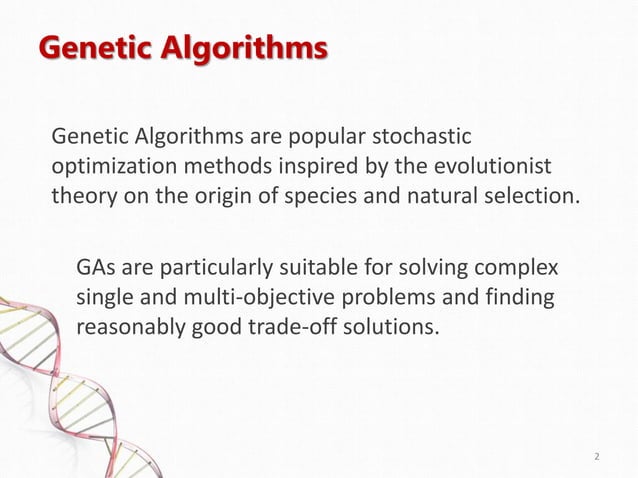 Genetic Algorithms

Genetic Algorithms are popular stochastic optimization methods inspired by the evolutionist theory on the origin of species and natural selection.

GAs are particularly suitable for solving complex single and multi-objective problems and finding reasonably good trade-off solutions.

2